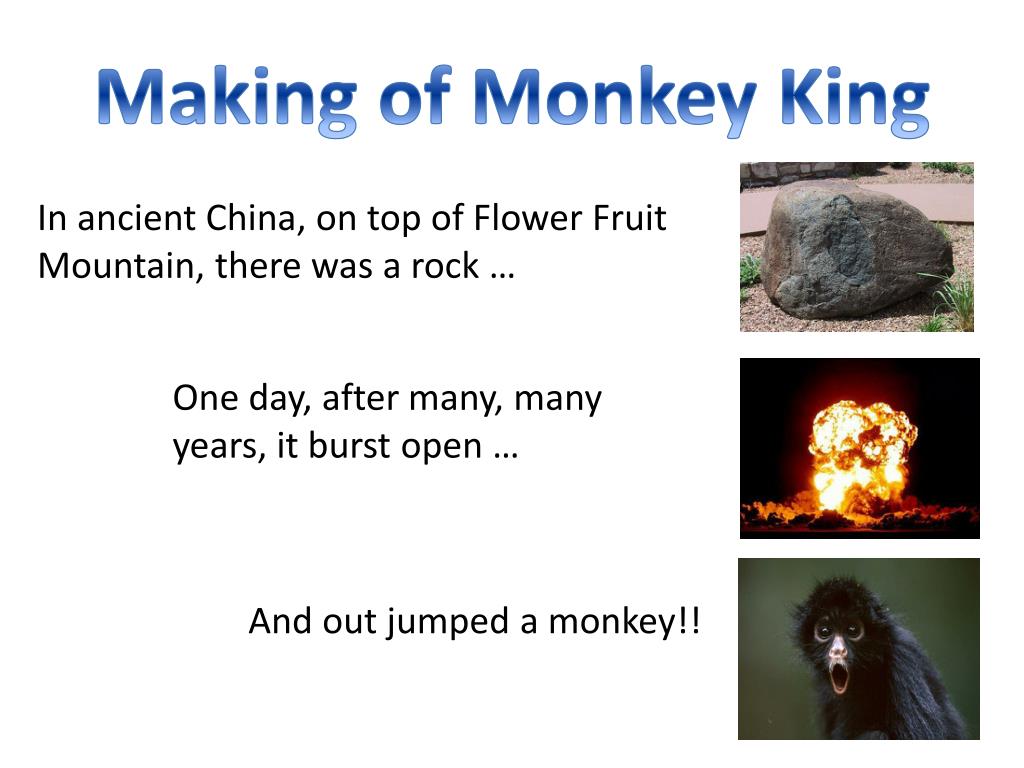 Making of Monkey King

In ancient China, on top of Flower Fruit Mountain, there was a rock …

One day, after many, many years, it burst open …

And out jumped a monkey!!